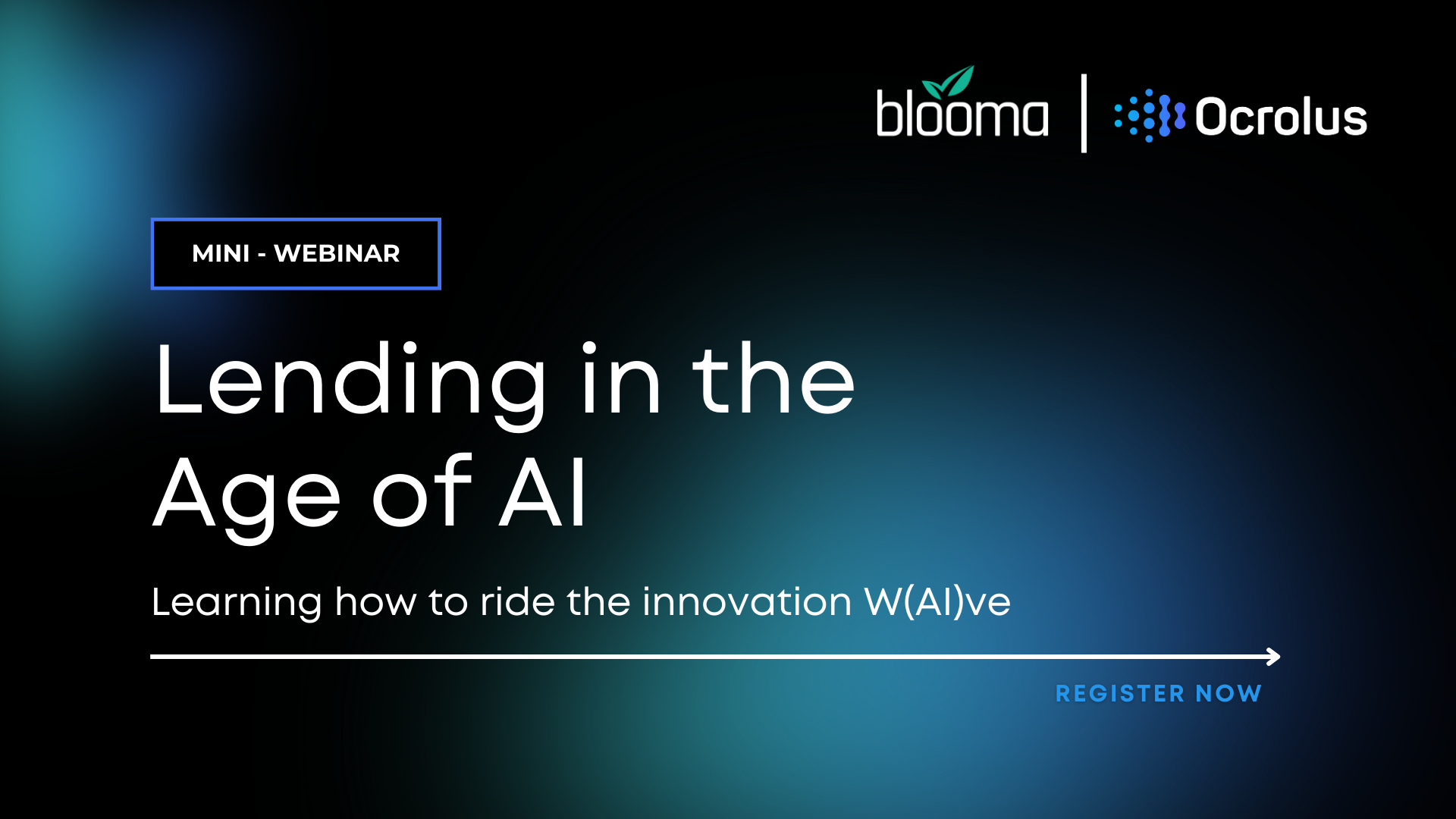 blooma | Ocrolus

MINI - WEBINAR

Lending in the Age of AI

Learning how to ride the innovation W(AI)ve

REGISTER NOW